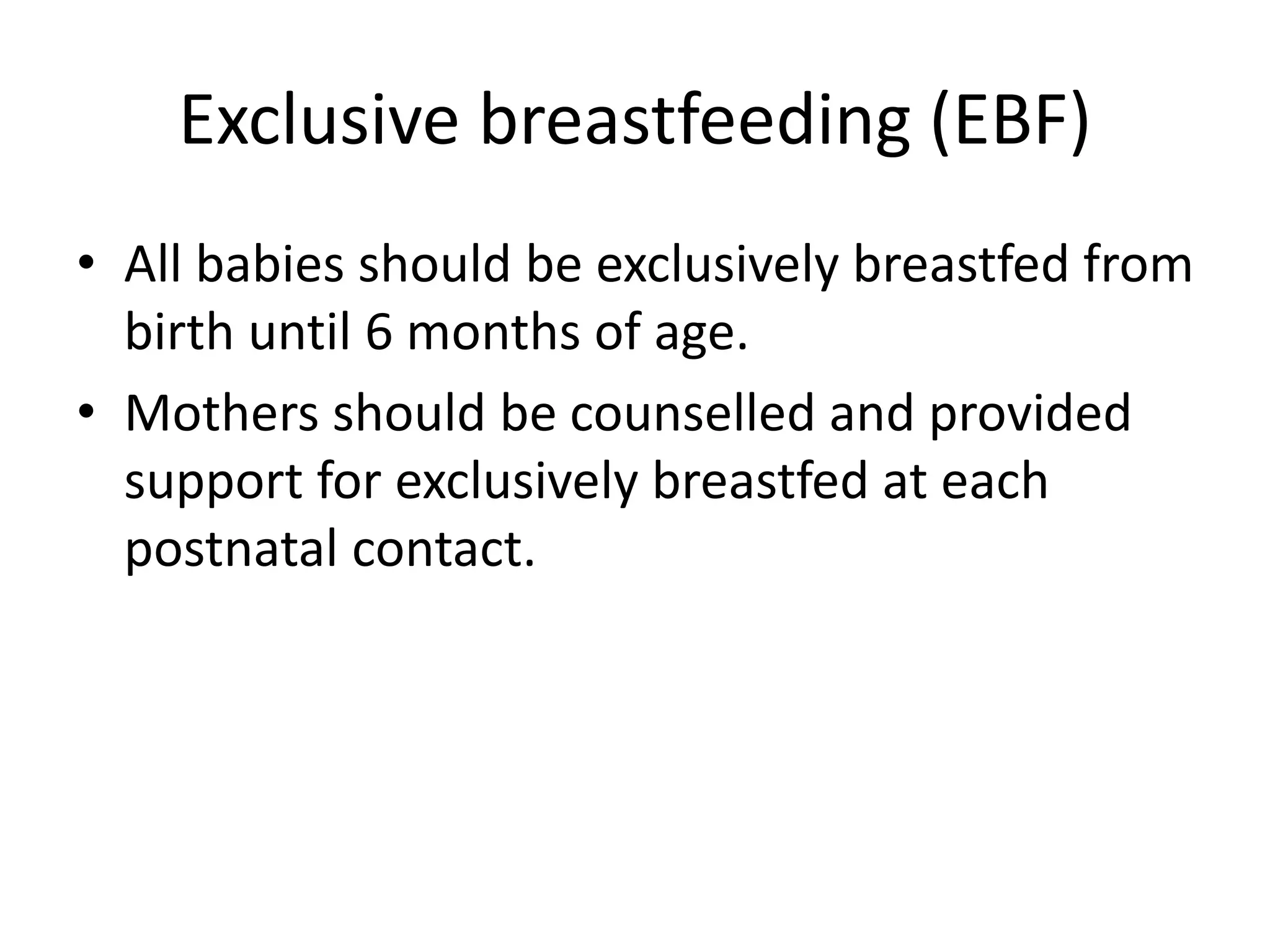 Exclusive breastfeeding (EBF)

• All babies should be exclusively breastfed from birth until 6 months of age.
• Mothers should be counselled and provided support for exclusively breastfed at each postnatal contact.